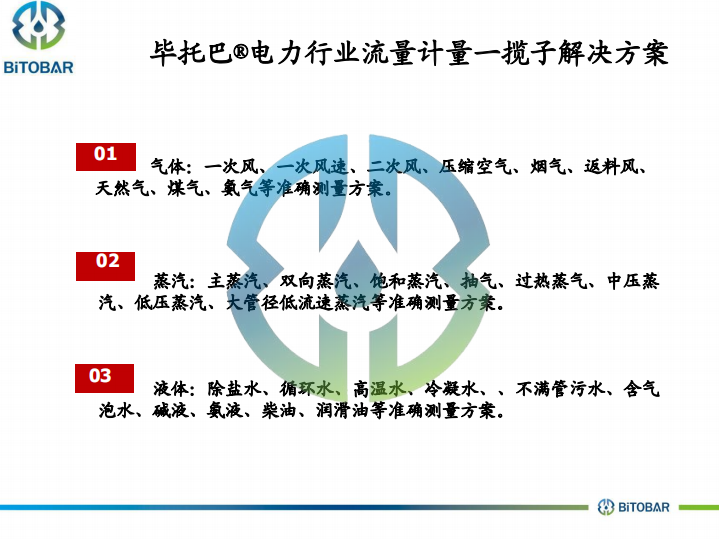 BiTOBAR

毕托巴®电力行业流量计量一揽子解决方案

01

气体：一次风、一次风速、二次风、压缩空气、烟气、返料风、天然气、煤气、氨气等准确测量方案。

02

蒸汽：主蒸汽、双向蒸汽、饱和蒸汽、抽气、过热蒸气、中压蒸汽、低压蒸汽、大管径低流速蒸汽等准确测量方案。

03

液体：除盐水、循环水、高温水、冷凝水、、不满管污水、含气泡水、碱液、氨液、柴油、润滑油等准确测量方案。

BiTOBAR